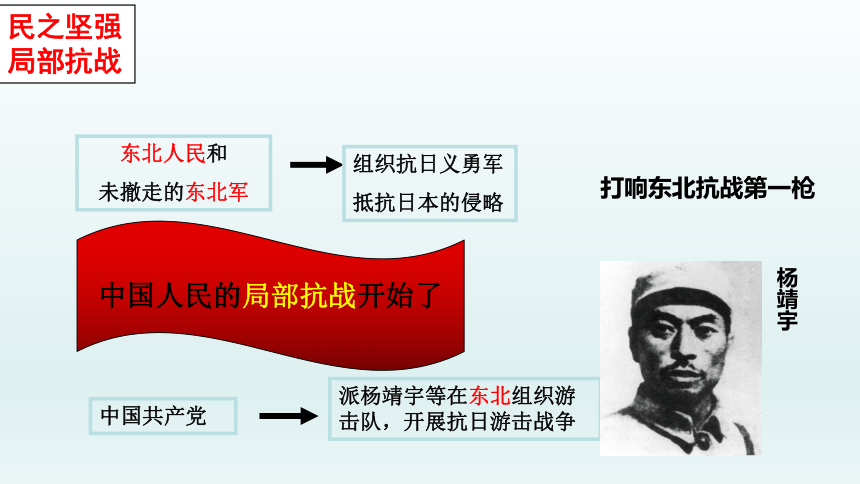 民之坚强
局部抗战

东北人民和
未撤走的东北军

组织抗日义勇军
抵抗日本的侵略

打响东北抗战第一枪

中国人民的局部抗战开始了

杨靖宇

中国共产党

派杨靖宇等在东北组织游击队，开展抗日游击战争